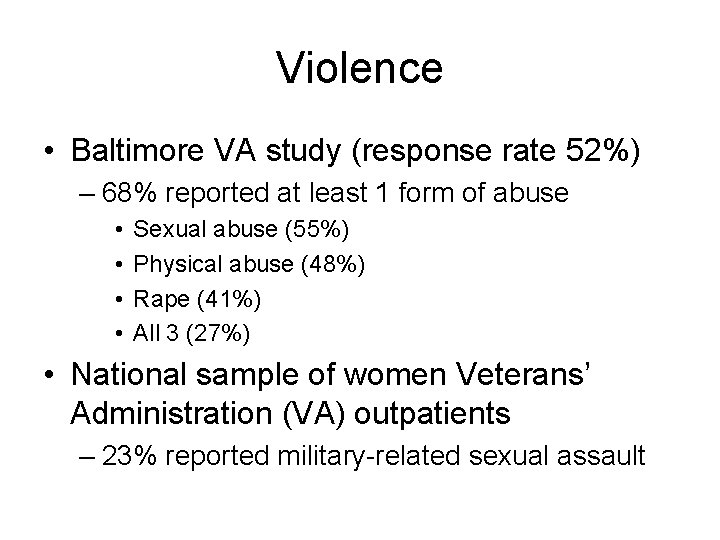 Violence

• Baltimore VA study (response rate 52%)
– 68% reported at least 1 form of abuse
• Sexual abuse (55%)
• Physical abuse (48%)
• Rape (41%)
• All 3 (27%)
• National sample of women Veterans' Administration (VA) outpatients
– 23% reported military-related sexual assault